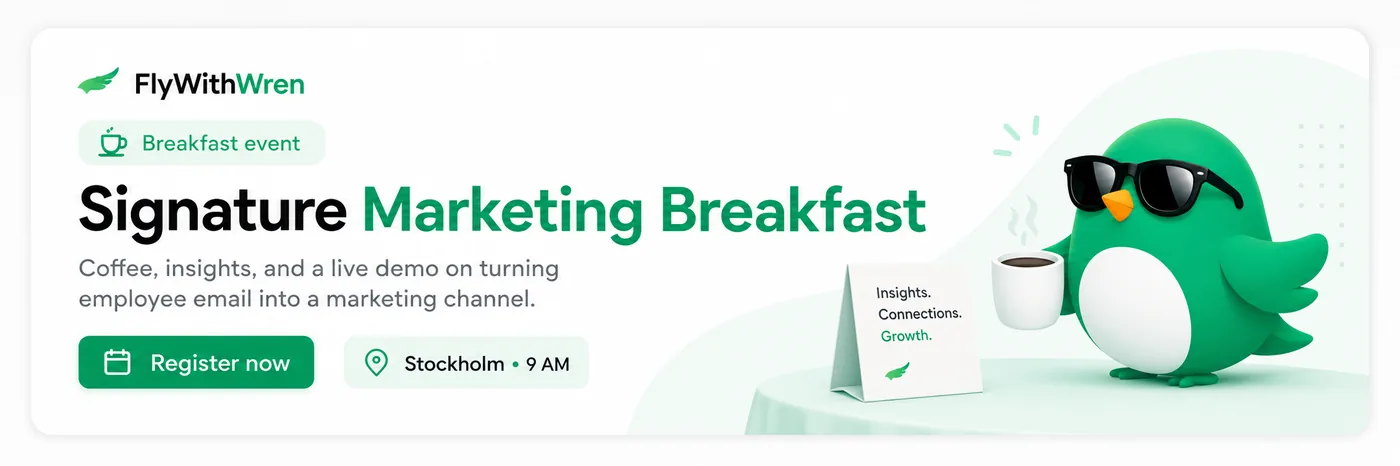 FlyWithWren

Breakfast event

Signature Marketing Breakfast

Coffee, insights, and a live demo on turning employee email into a marketing channel.

Register now

Stockholm • 9 AM

Insights.
Connections.
Growth.